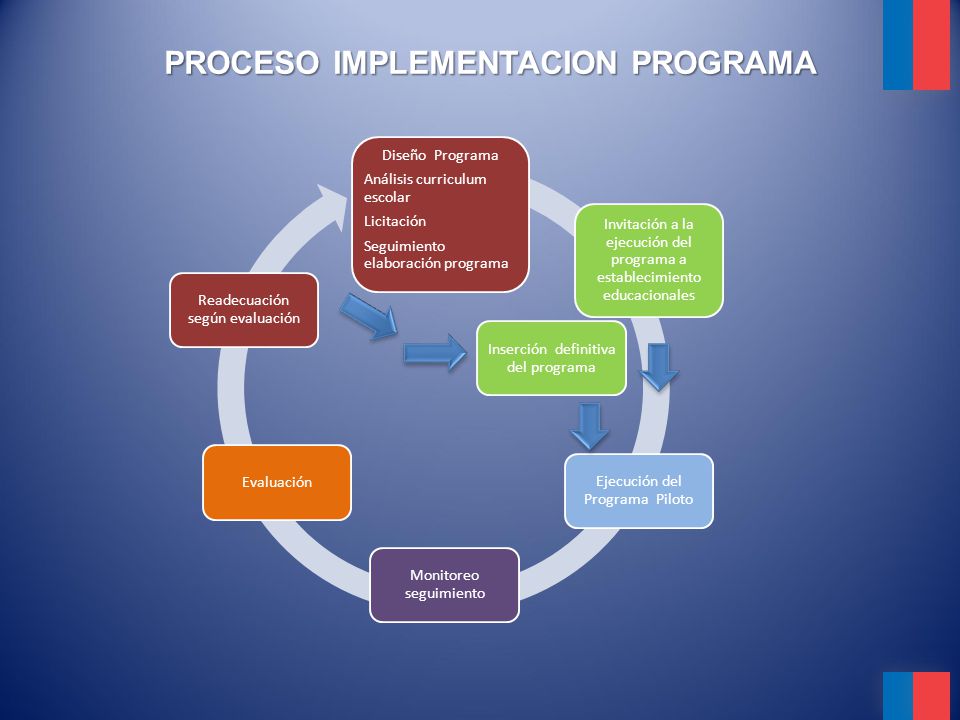 PROCESO IMPLEMENTACION PROGRAMA

Diseño Programa
Análisis curriculum escolar
Licitación
Seguimiento elaboración programa

Invitación a la ejecución del programa a establecimiento educacionales

Inserción definitiva del programa

Ejecución del Programa Piloto

Monitoreo seguimiento

Evaluación

Readecuación según evaluación